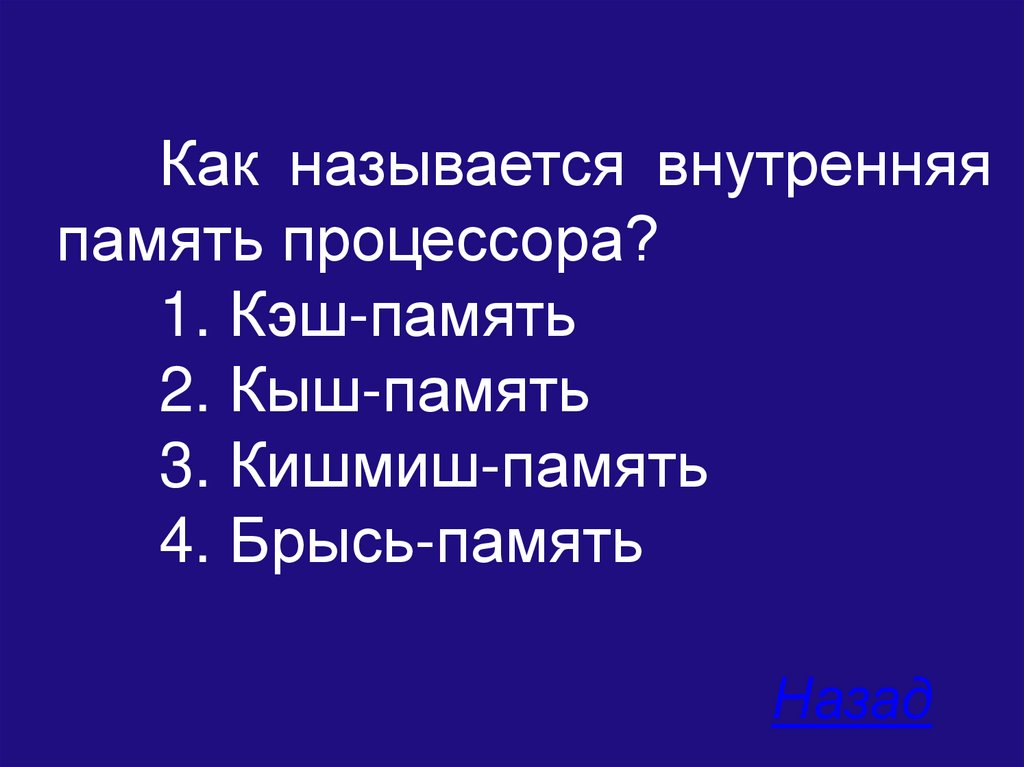 Как называется внутренняя память процессора?
1. Кэш-память
2. Кыш-память
3. Кишмиш-память
4. Брысь-память

Назад